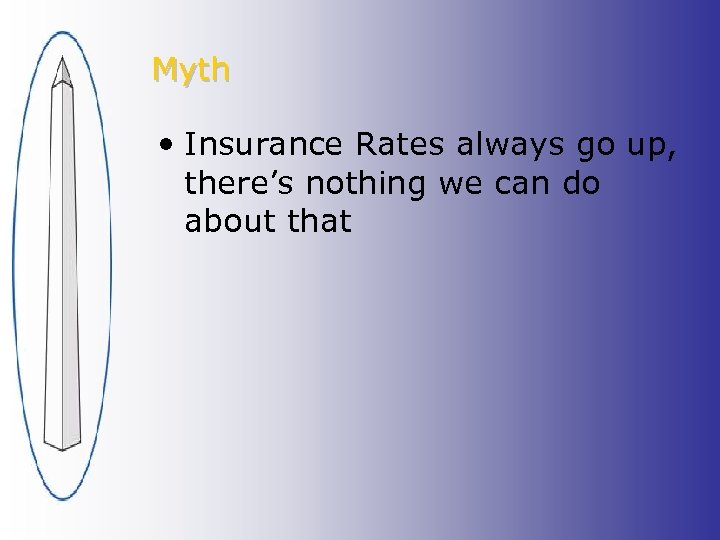 Myth

• Insurance Rates always go up, there’s nothing we can do about that